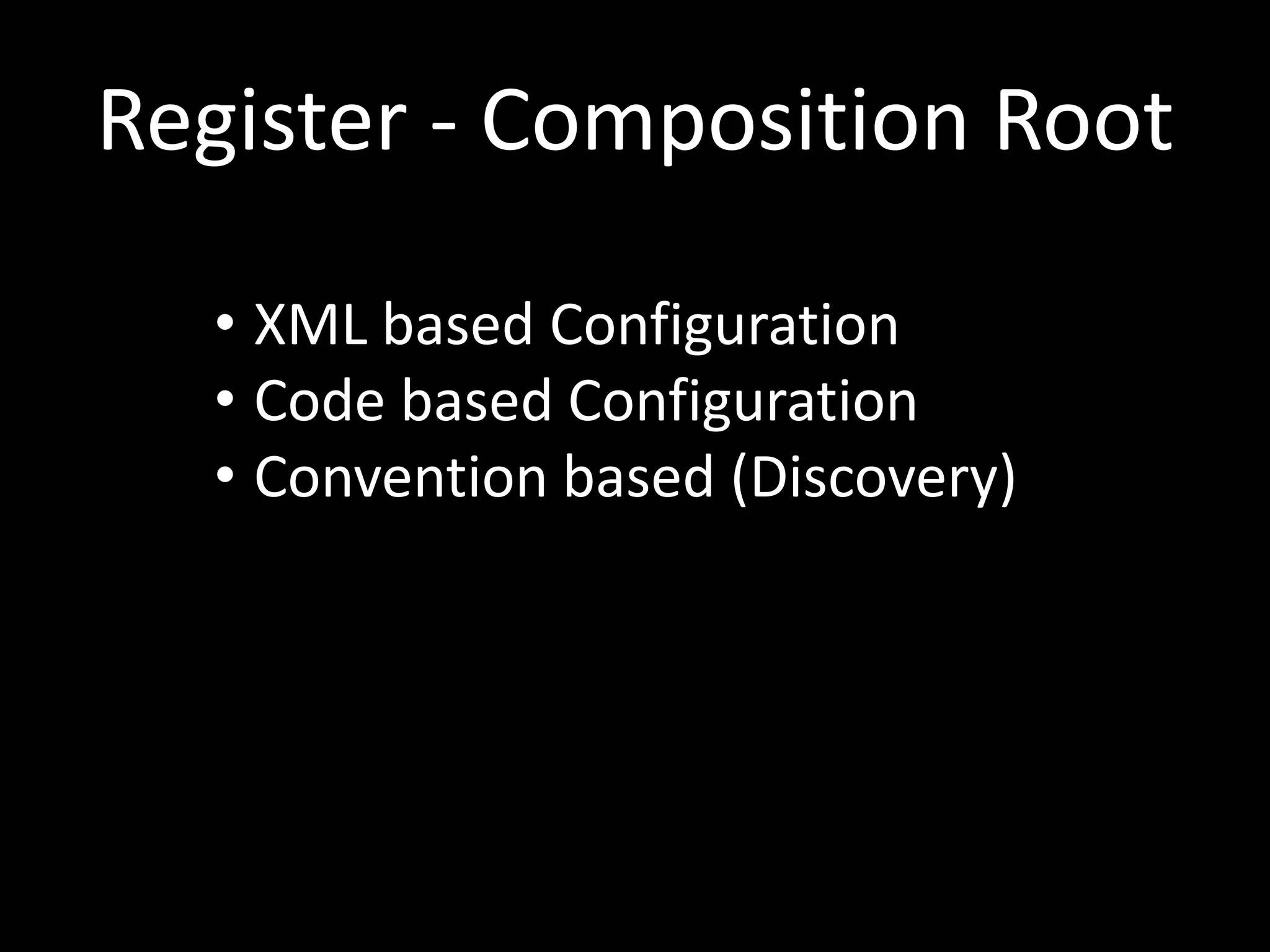 Register - Composition Root

• XML based Configuration
• Code based Configuration
• Convention based (Discovery)